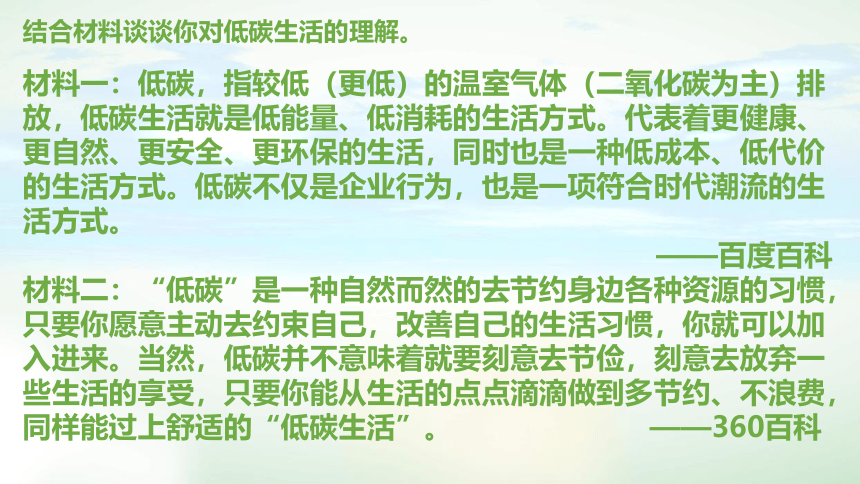 结合材料谈谈你对低碳生活的理解。

材料一：低碳，指较低（更低）的温室气体（二氧化碳为主）排放，低碳生活就是低能量、低消耗的生活方式。代表着更健康、更自然、更安全、更环保的生活，同时也是一种低成本、低代价的生活方式。低碳不仅是企业行为，也是一项符合时代潮流的生活方式。

——百度百科

材料二：“低碳”是一种自然而然的去节约身边各种资源的习惯，只要你愿意主动去约束自己，改善自己的生活习惯，你就可以加入进来。当然，低碳并不意味着就要刻意去节俭，刻意去放弃一些生活的享受，只要你能从生活的点点滴滴做到多节约、不浪费，同样能过上舒适的“低碳生活”。

——360百科